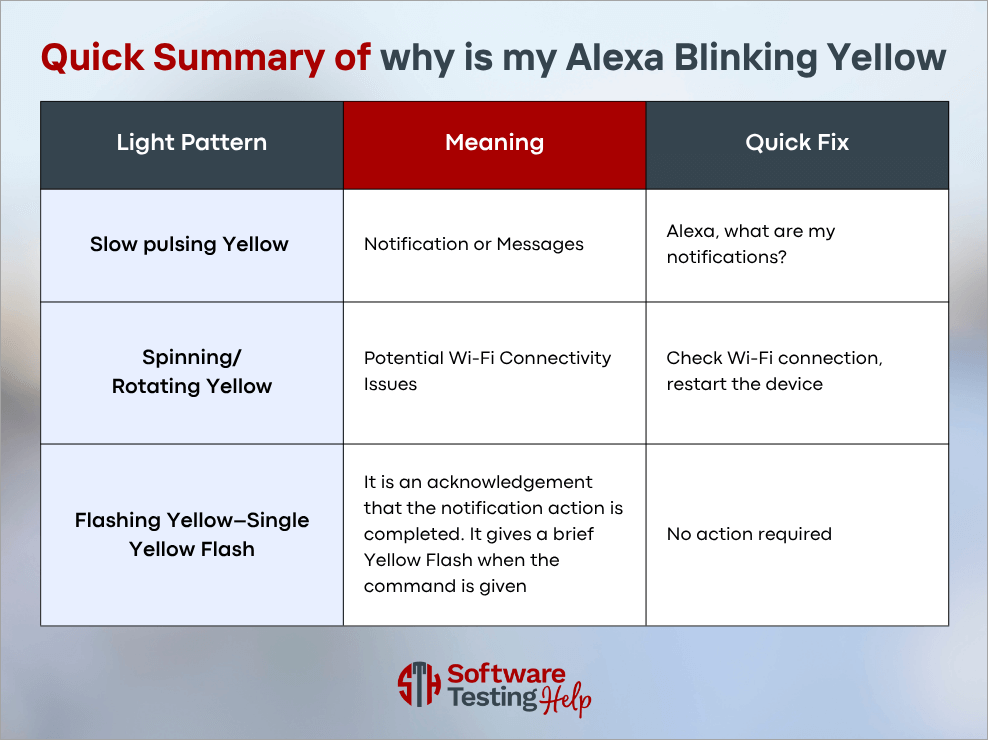 Quick Summary of why is my Alexa Blinking Yellow

| Light Pattern | Meaning | Quick Fix |
|---|---|---|
| Slow pulsing Yellow | Notification or Messages | Alexa, what are my notifications? |
| Spinning/ Rotating Yellow | Potential Wi-Fi Connectivity Issues | Check Wi-Fi connection, restart the device |
| Flashing Yellow–Single Yellow Flash | It is an acknowledgement that the notification action is completed. It gives a brief Yellow Flash when the command is given | No action required |

STH Software Testing Help